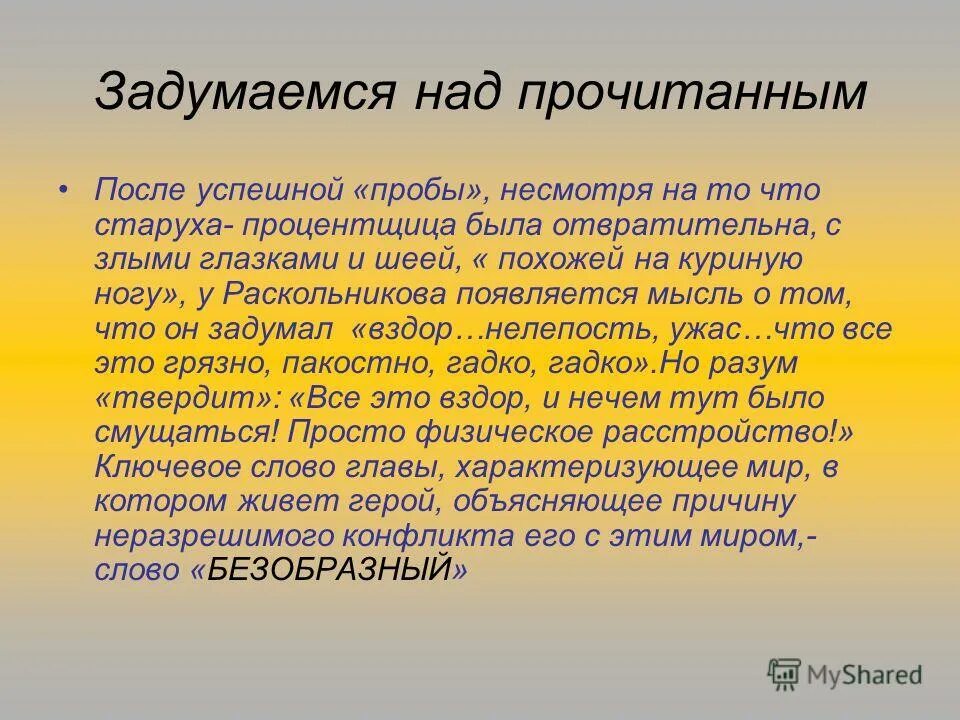 Задумаемся над прочитанным

• После успешной «пробы», несмотря на то что старуха- процентщица была отвратительна, с злыми глазками и шеей, « похожей на куриную ногу», у Раскольникова появляется мысль о том, что он задумал «вздор…нелепость, ужас…что все это грязно, пакостно, гадко, гадко».Но разум «твердит»: «Все это вздор, и нечем тут было смущаться! Просто физическое расстройство!» Ключевое слово главы, характеризующее мир, в котором живет герой, объясняющее причину неразрешимого конфликта его с этим миром,- слово «БЕЗОБРАЗНЫЙ»

MyShared